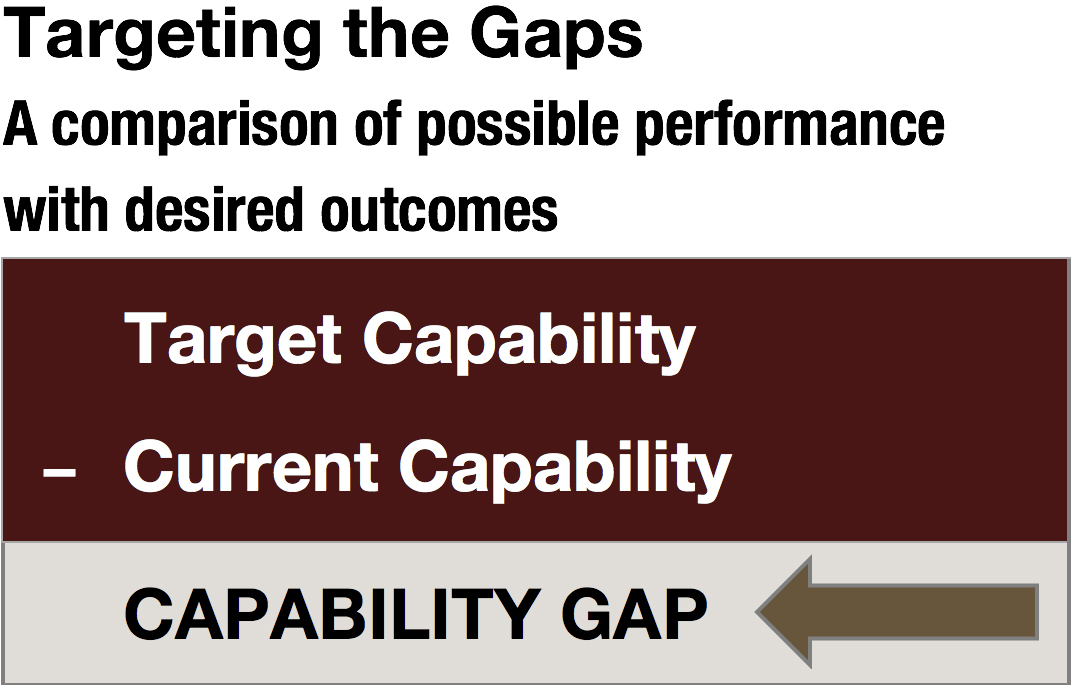 Targeting the Gaps

A comparison of possible performance with desired outcomes

Target Capability

– Current Capability

CAPABILITY GAP